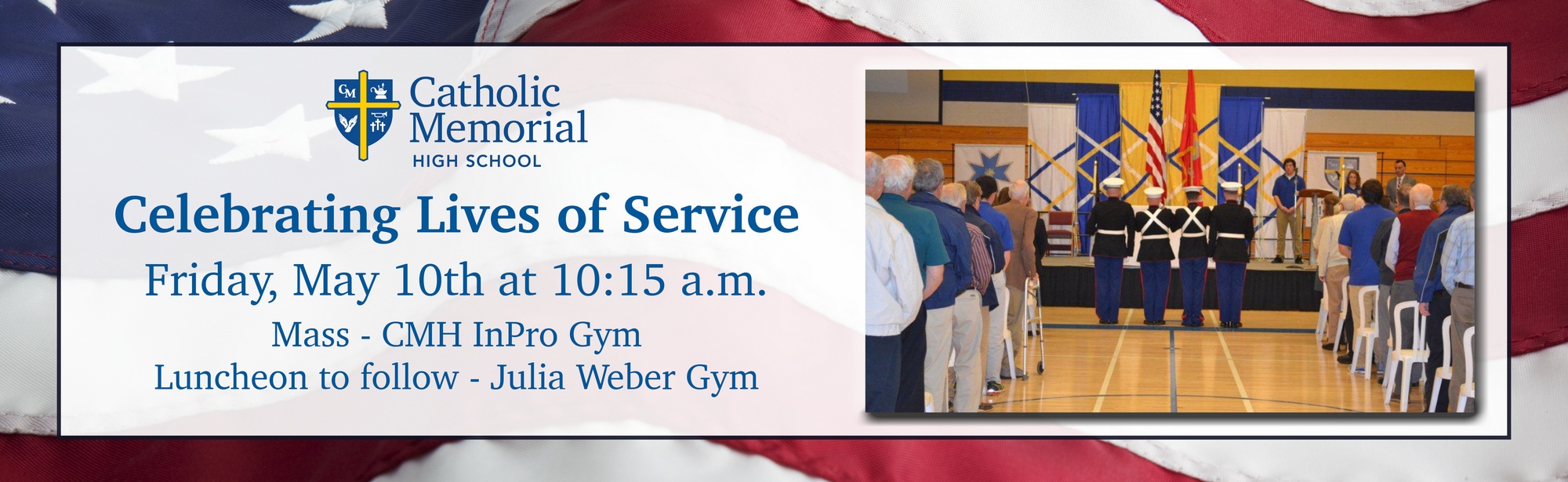 CM

Catholic Memorial
HIGH SCHOOL

Celebrating Lives of Service

Friday, May 10th at 10:15 a.m.

Mass - CMH InPro Gym
Luncheon to follow - Julia Weber Gym